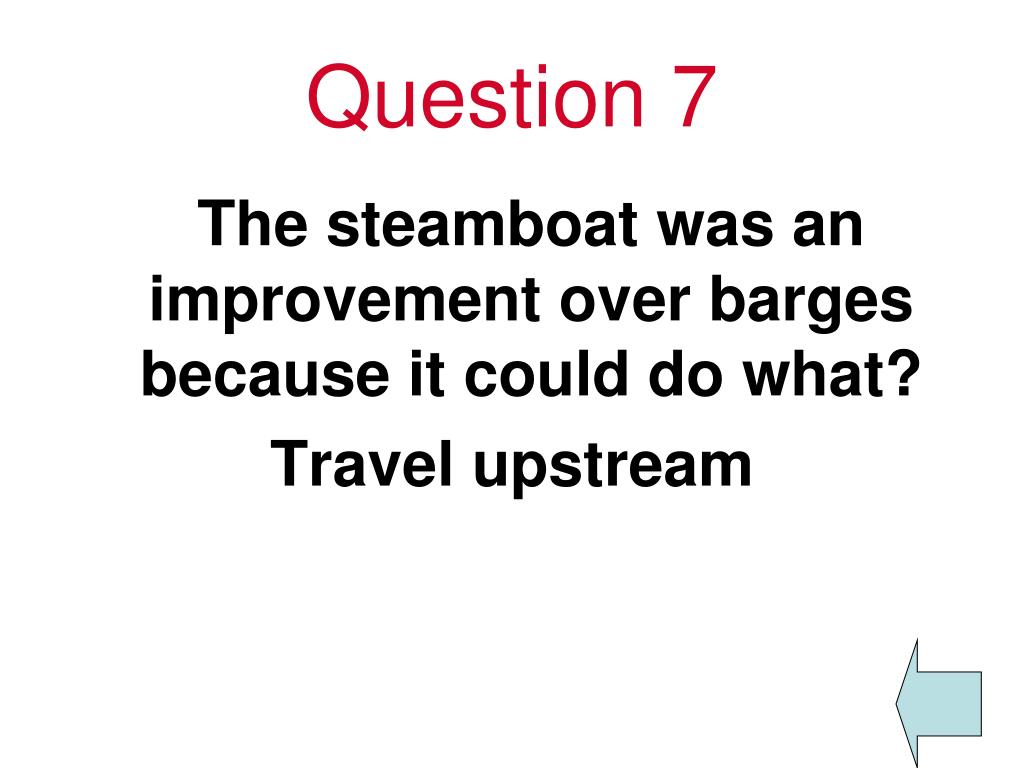 Question 7

The steamboat was an improvement over barges because it could do what?

Travel upstream